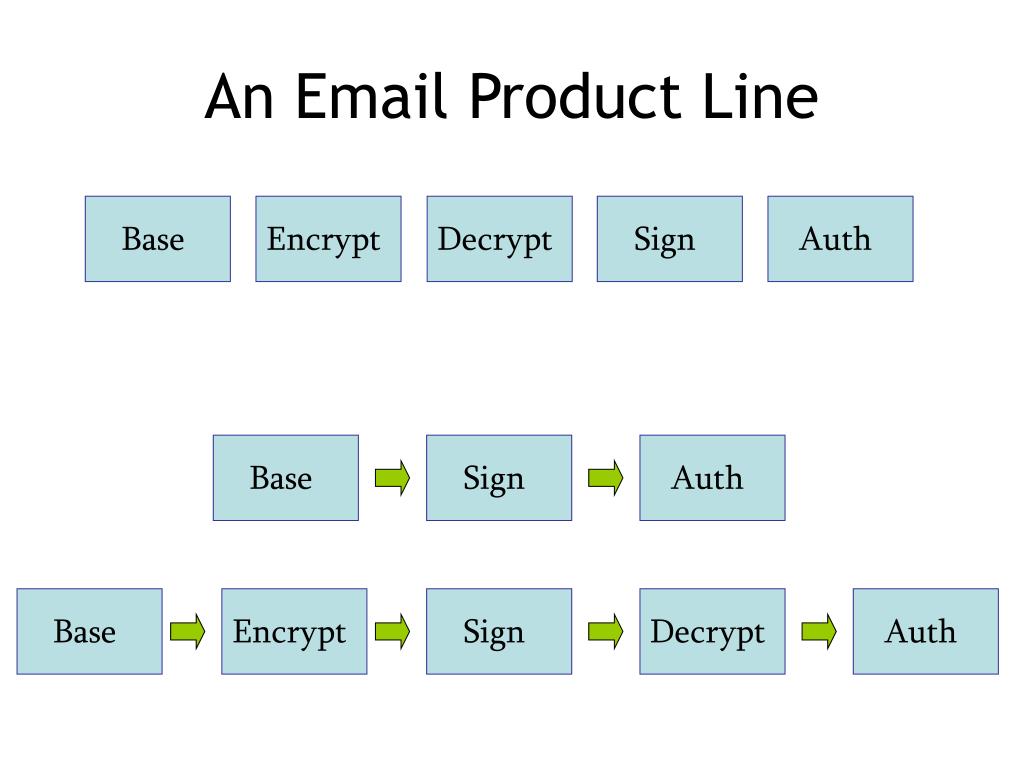 An Email Product Line

Base Encrypt Decrypt Sign Auth

Base Sign Auth

Base Encrypt Sign Decrypt Auth